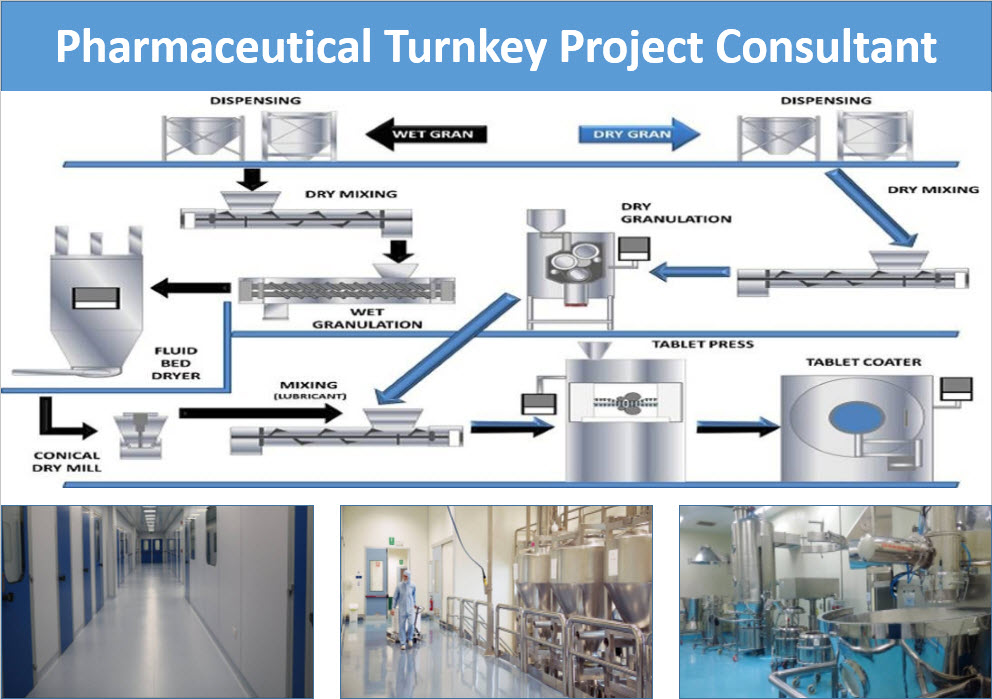 Pharmaceutical Turnkey Project Consultant

DISPENSING

WET GRAN

DRY GRAN

DISPENSING

DRY MIXING

DRY MIXING

DRY GRANULATION

WET GRANULATION

FLUID BED DRYER

TABLET PRESS

TABLET COATER

MIXING (LUBRICANT)

CONICAL DRY MILL